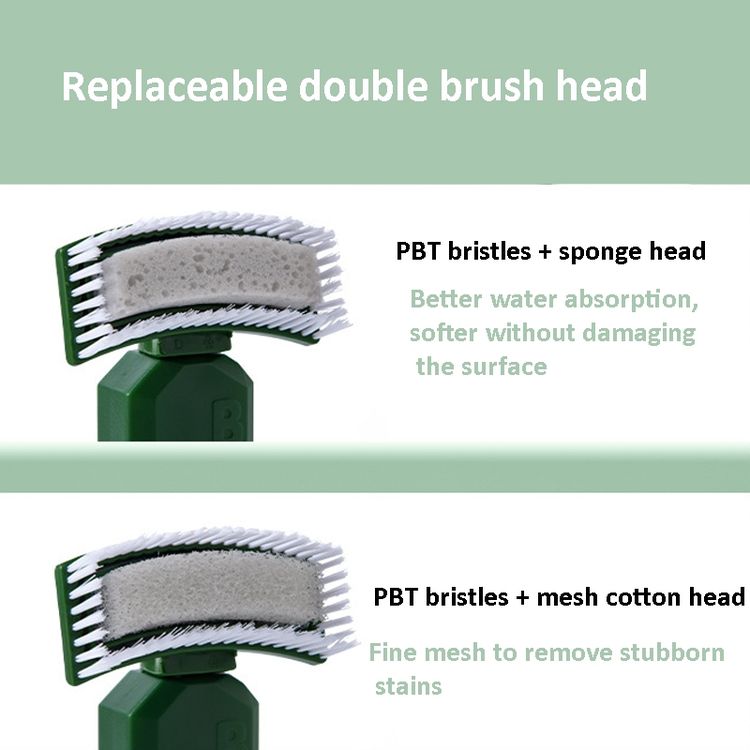 Replaceable double brush head

PBT bristles + sponge head

Better water absorption, softer without damaging the surface

PBT bristles + mesh cotton head

Fine mesh to remove stubborn stains